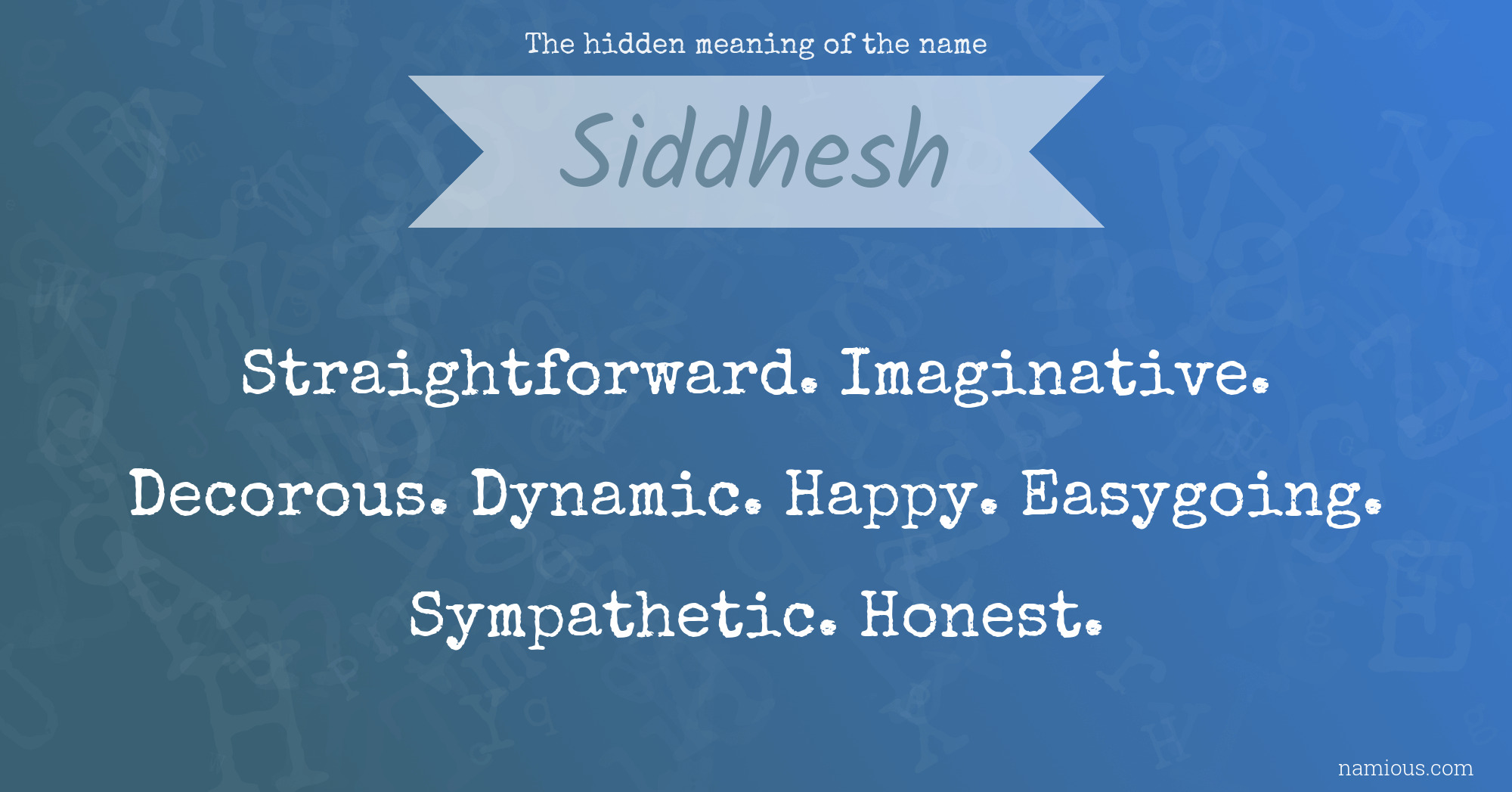 The hidden meaning of the name

Siddhesh

Straightforward. Imaginative. Decorous. Dynamic. Happy. Easygoing. Sympathetic. Honest.

namious.com